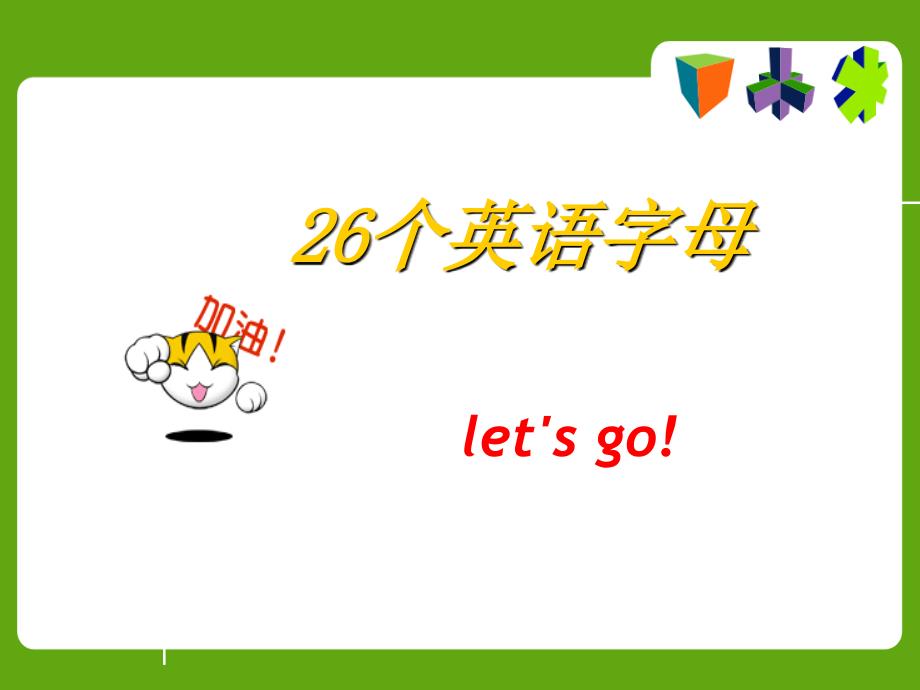 26个英语字母

加油！

let's go!